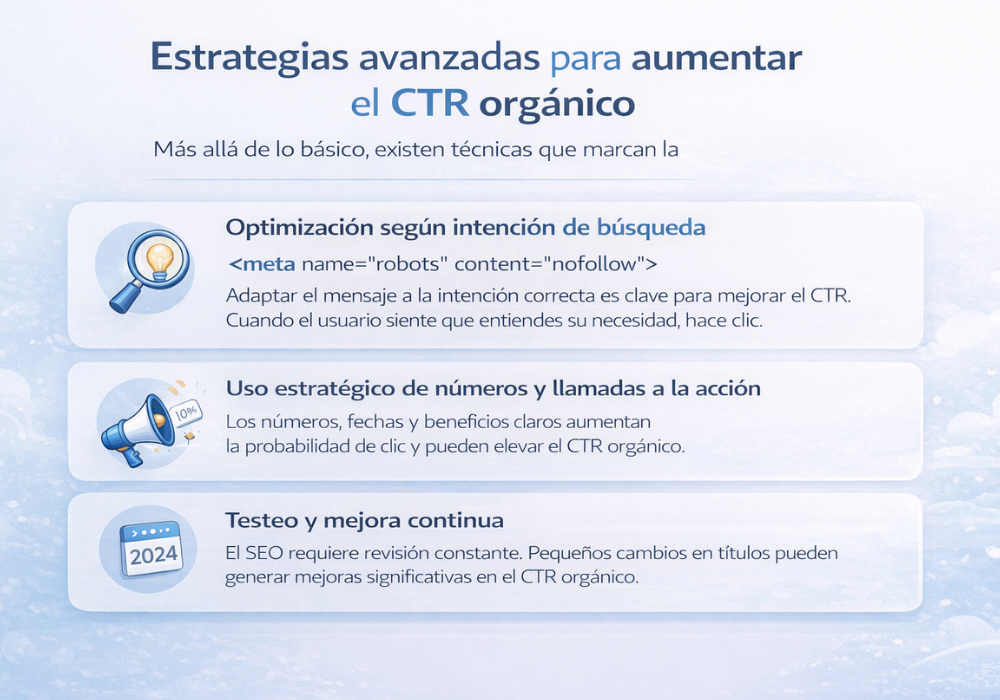 Estrategias avanzadas para aumentar el CTR orgánico

Más allá de lo básico, existen técnicas que marcan la

Optimización según intención de búsqueda

<meta name="robots" content="nofollow">

Adaptar el mensaje a la intención correcta es clave para mejorar el CTR. Cuando el usuario siente que entiendes su necesidad, hace clic.

10%

Uso estratégico de números y llamadas a la acción

Los números, fechas y beneficios claros aumentan la probabilidad de clic y pueden elevar el CTR orgánico.

2024

Testeo y mejora continua

El SEO requiere revisión constante. Pequeños cambios en títulos pueden generar mejoras significativas en el CTR orgánico.